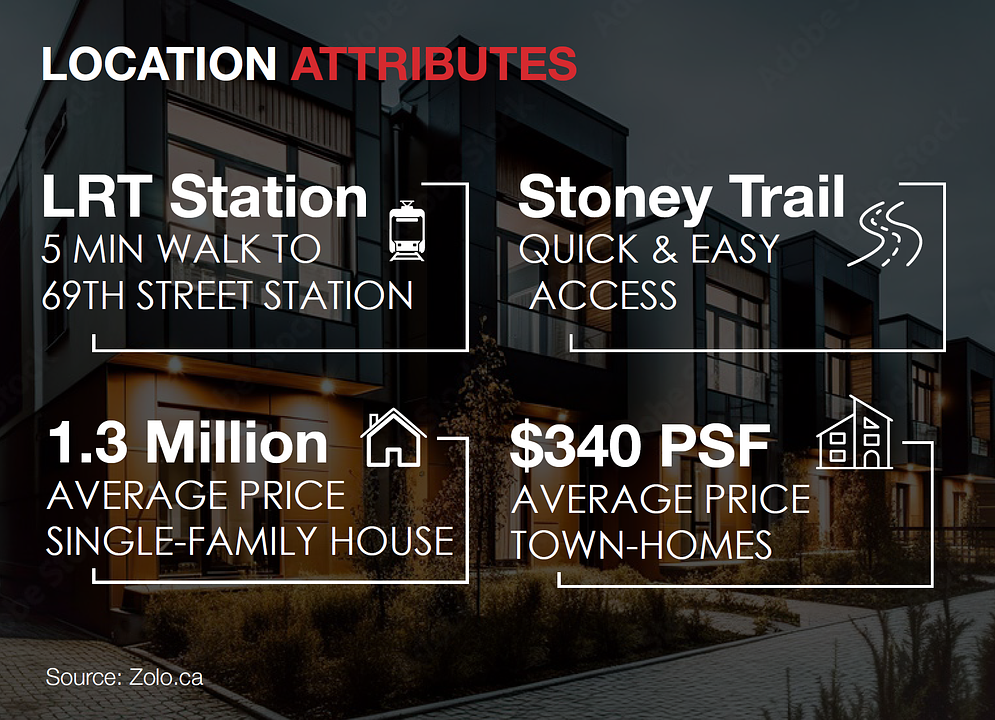 LOCATION ATTRIBUTES

LRT Station
5 MIN WALK TO
69TH STREET STATION

Stoney Trail
QUICK & EASY
ACCESS

1.3 Million
AVERAGE PRICE
SINGLE-FAMILY HOUSE

$340 PSF
AVERAGE PRICE
TOWN-HOMES

Source: Zolo.ca